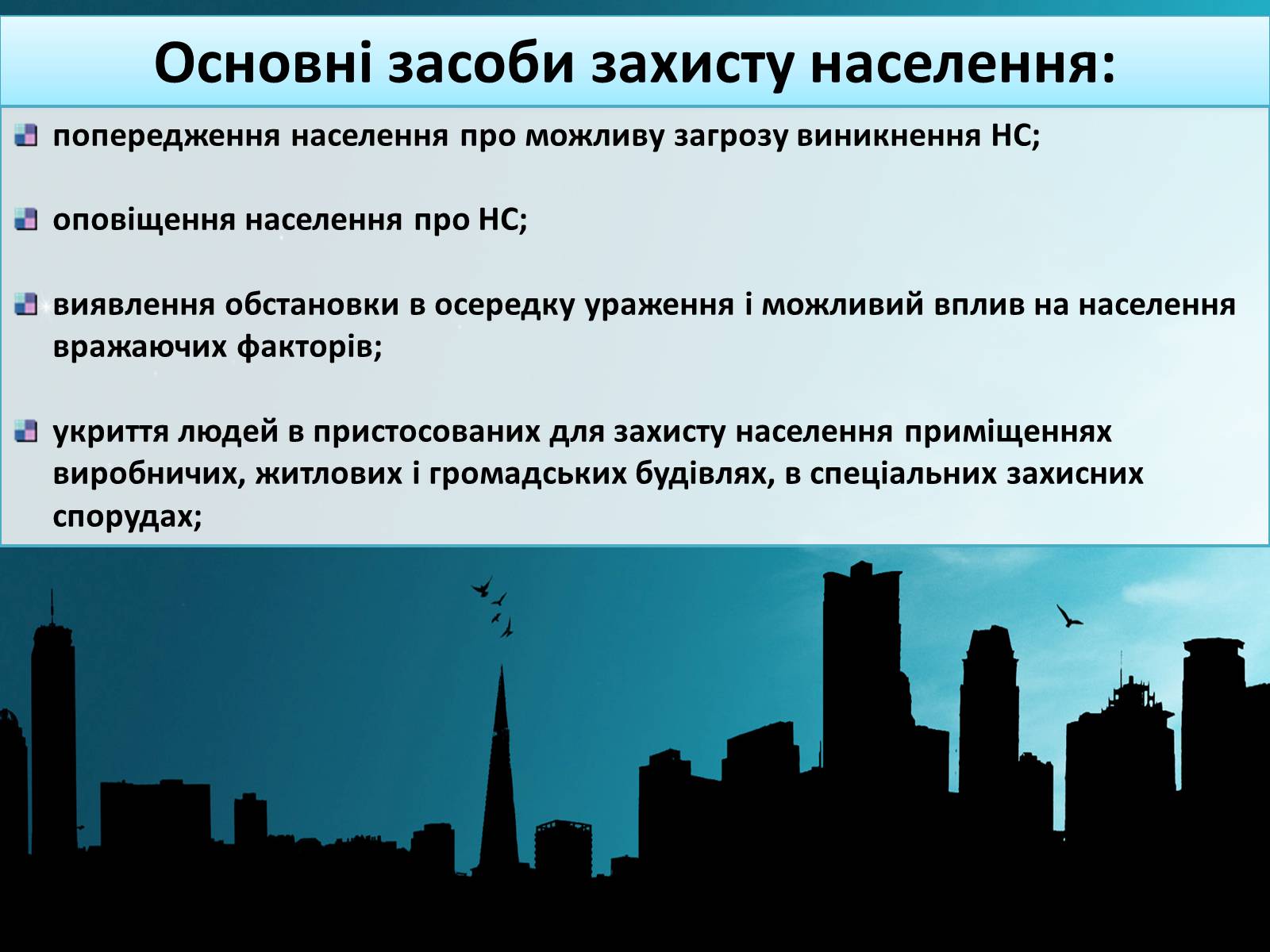 Основні засоби захисту населення:

попередження населення про можливу загрозу виникнення НС;

оповіщення населення про НС;

виявлення обстановки в осередку ураження і можливий вплив на населення вражаючих факторів;

укриття людей в пристосованих для захисту населення приміщеннях виробничих, житлових і громадських будівлях, в спеціальних захисних спорудах;